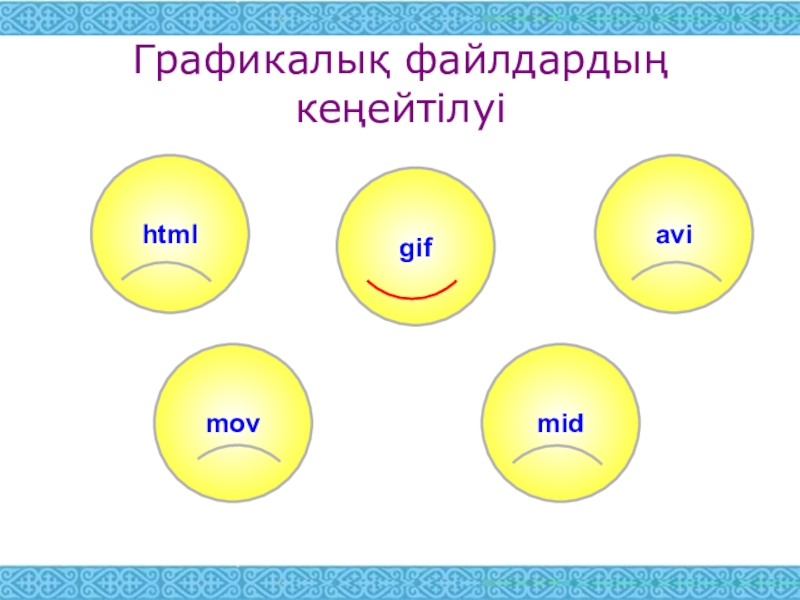 Графикалық файлдардың кеңейтілуі

html

gif

avi

mov

mid